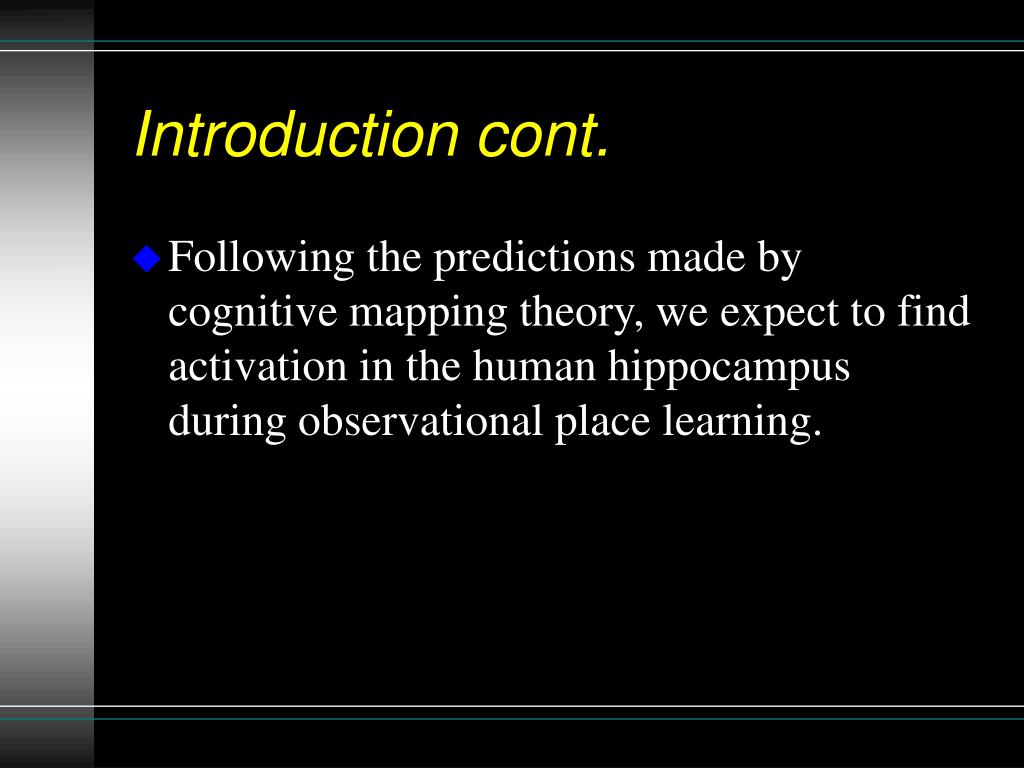 Introduction cont.

Following the predictions made by cognitive mapping theory, we expect to find activation in the human hippocampus during observational place learning.